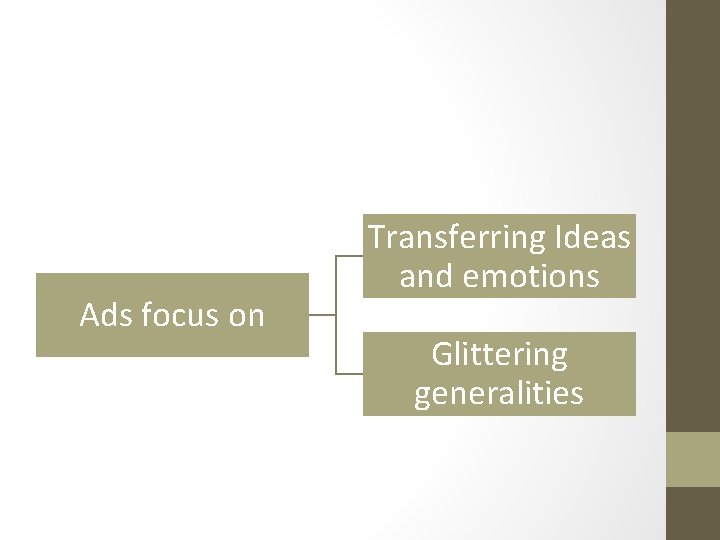 Ads focus on

Transferring Ideas and emotions

Glittering generalities